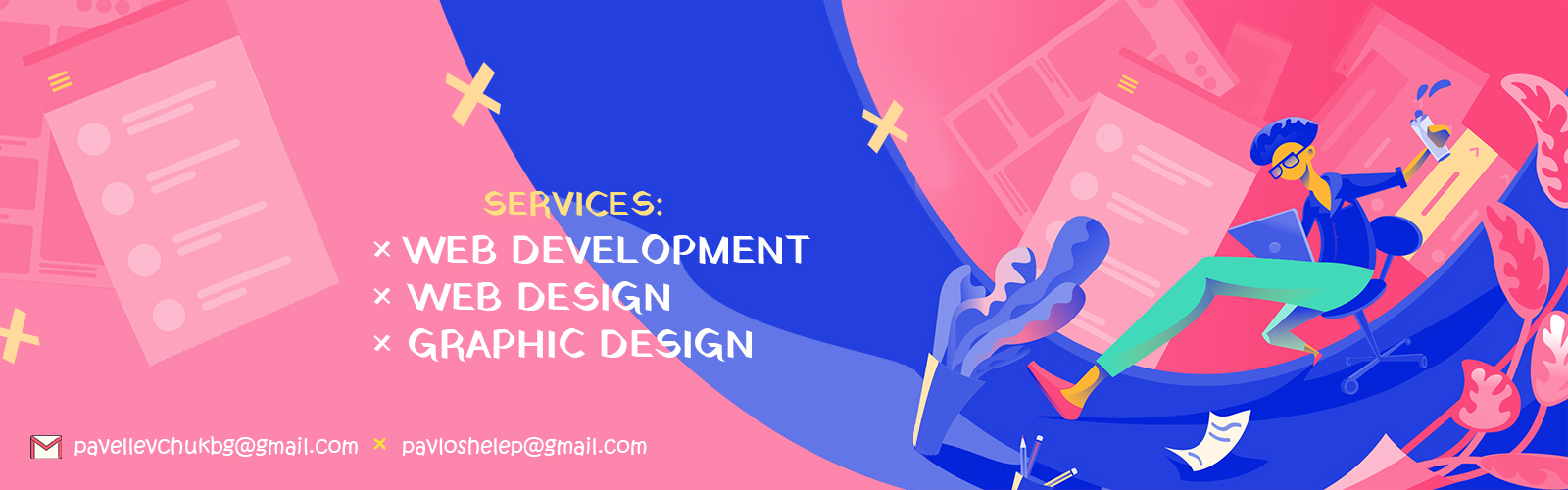 SERVICES:

× WEB DEVELOPMENT
× WEB DESIGN
× GRAPHIC DESIGN

pavellevchukbg@gmail.com × pavloshelep@gmail.com